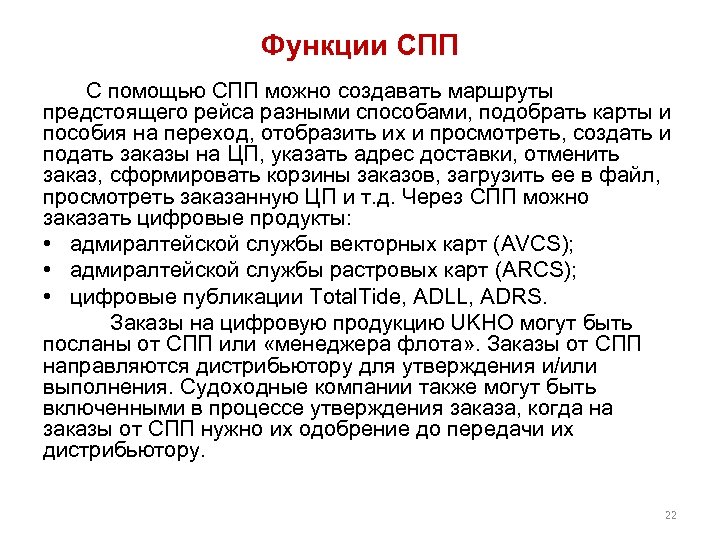 Функции СПП

С помощью СПП можно создавать маршруты предстоящего рейса разными способами, подобрать карты и пособия на переход, отобразить их и просмотреть, создать и подать заказы на ЦП, указать адрес доставки, отменить заказ, сформировать корзины заказов, загрузить ее в файл, просмотреть заказанную ЦП и т.д. Через СПП можно заказать цифровые продукты:

• адмиралтейской службы векторных карт (AVCS);
• адмиралтейской службы растровых карт (ARCS);
• цифровые публикации TotalTide, ADLL, ADRS.

Заказы на цифровую продукцию UKHO могут быть посланы от СПП или «менеджера флота». Заказы от СПП направляются дистрибьютору для утверждения и/или выполнения. Судоходные компании также могут быть включенными в процессе утверждения заказа, когда на заказы от СПП нужно их одобрение до передачи их дистрибьютору.

22